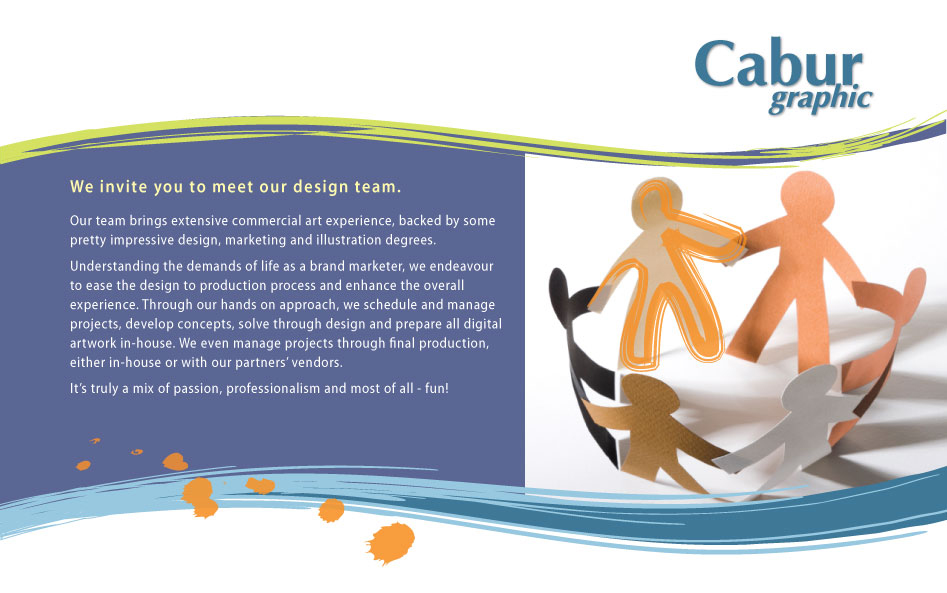 Cabur
graphic

We invite you to meet our design team.

Our team brings extensive commercial art experience, backed by some pretty impressive design, marketing and illustration degrees.

Understanding the demands of life as a brand marketer, we endeavour to ease the design to production process and enhance the overall experience. Through our hands on approach, we schedule and manage projects, develop concepts, solve through design and prepare all digital artwork in-house. We even manage projects through final production, either in-house or with our partners' vendors.

It's truly a mix of passion, professionalism and most of all - fun!